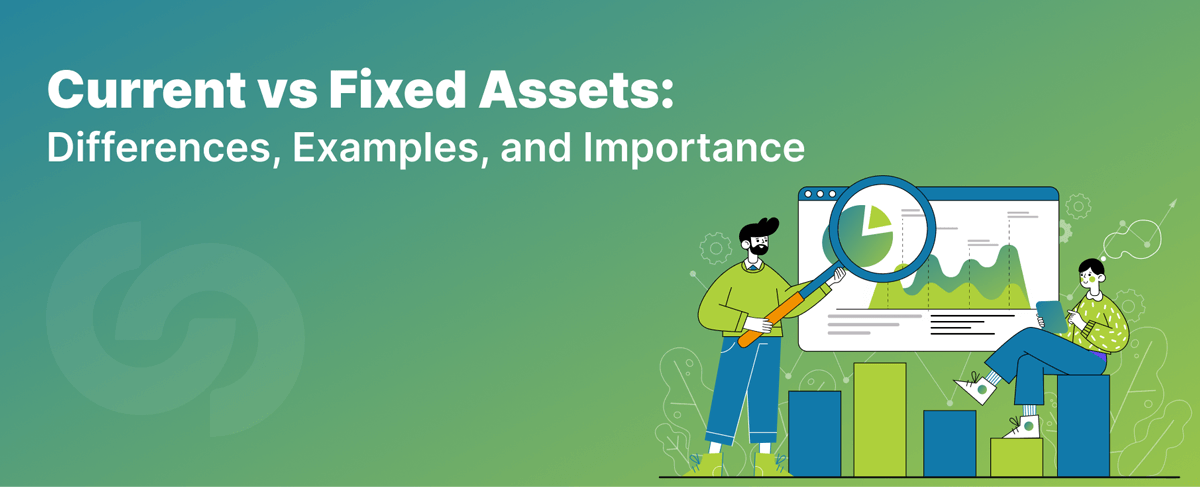 Current vs Fixed Assets:
Differences, Examples, and Importance